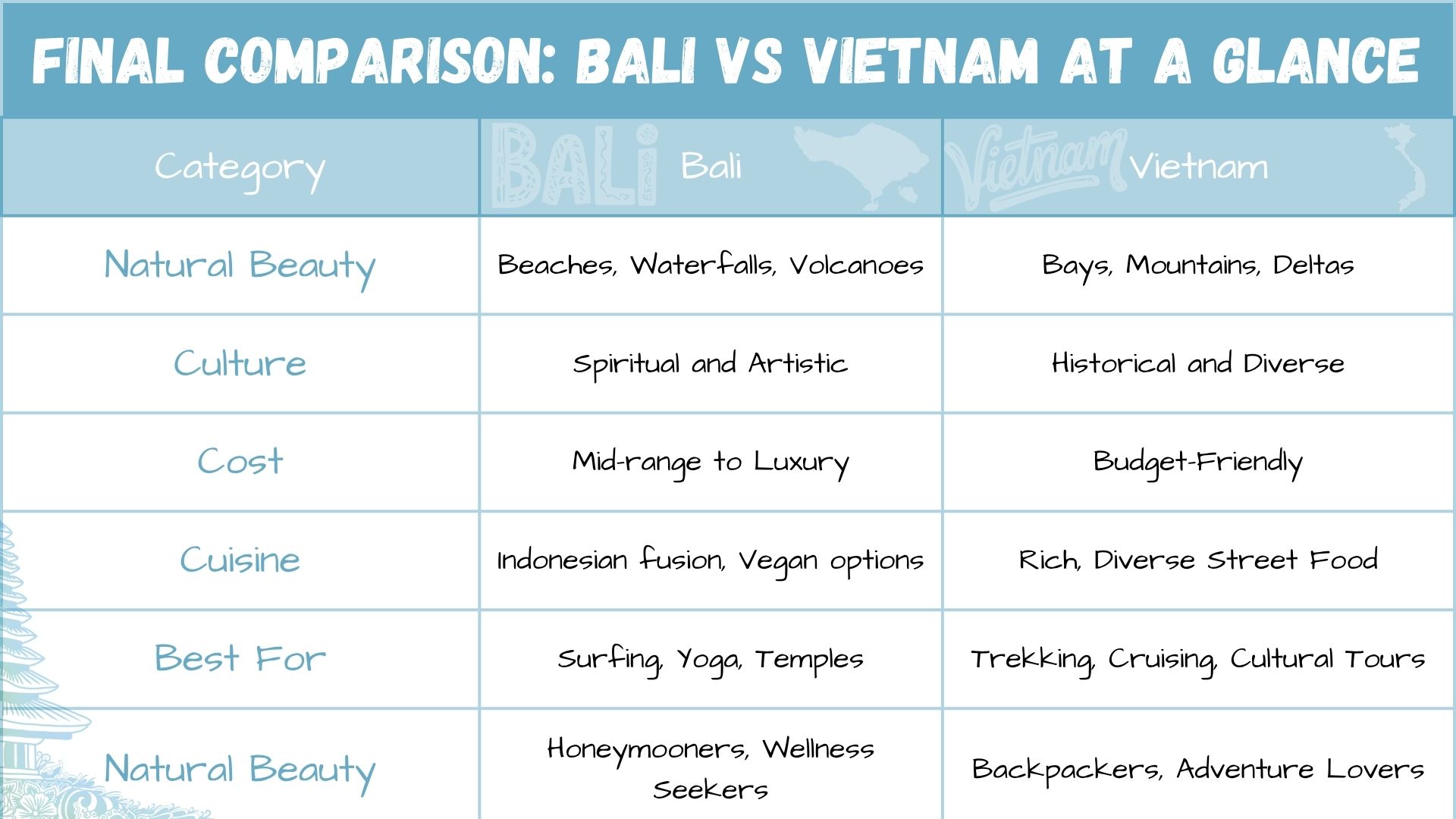 FINAL COMPARISON: BALI VS VIETNAM AT A GLANCE

| Category | BALI Bali | Vietnam Vietnam |
|---|---|---|
| Natural Beauty | Beaches, Waterfalls, Volcanoes | Bays, Mountains, Deltas |
| Culture | Spiritual and Artistic | Historical and Diverse |
| Cost | Mid-range to Luxury | Budget-Friendly |
| Cuisine | Indonesian fusion, Vegan options | Rich, Diverse Street Food |
| Best For | Surfing, Yoga, Temples | Trekking, Cruising, Cultural Tours |
| Natural Beauty | Honeymooners, Wellness Seekers | Backpackers, Adventure Lovers |